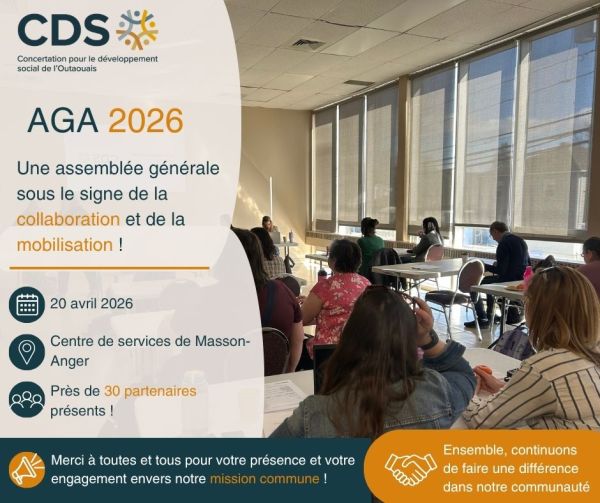 CDS
Concertation pour le développement social de l'Outaouais

AGA 2026

Une assemblée générale sous le signe de la collaboration et de la mobilisation !

20 avril 2026

Centre de services de Masson-Anger

Près de 30 partenaires présents !

Merci à toutes et tous pour votre présence et votre engagement envers notre mission commune !

Ensemble, continuons de faire une différence dans notre communauté